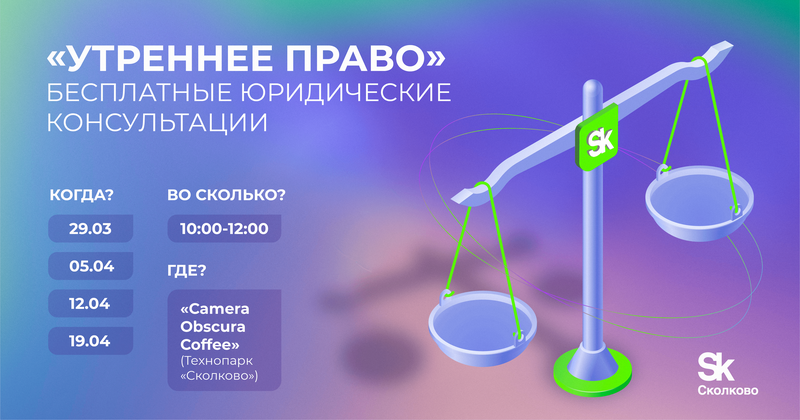 «УТРЕННЕЕ ПРАВО»
БЕСПЛАТНЫЕ ЮРИДИЧЕСКИЕ КОНСУЛЬТАЦИИ

КОГДА?
29.03
05.04
12.04
19.04

ВО СКОЛЬКО?
10:00-12:00

ГДЕ?
«Camera Obscura Coffee»
(Технопарк «Сколково»)

Sk

Sk
Сколково